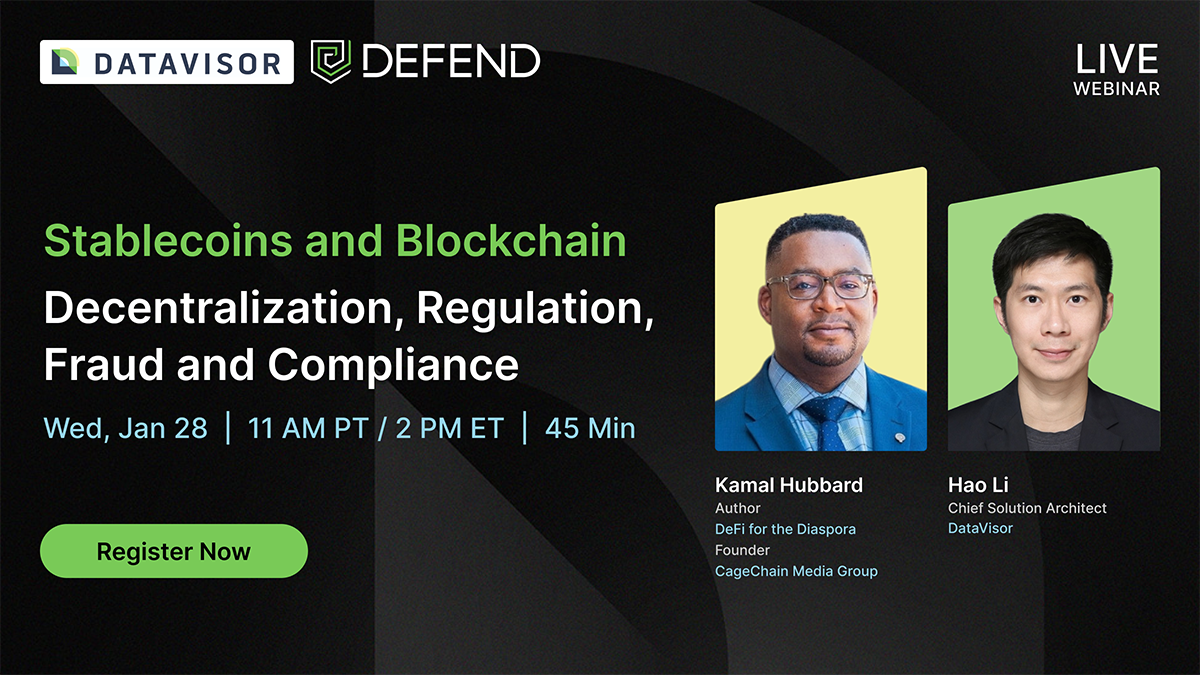 DATAVISOR DEFEND

LIVE
WEBINAR

Stablecoins and Blockchain

Decentralization, Regulation, Fraud and Compliance

Wed, Jan 28 | 11 AM PT / 2 PM ET | 45 Min

Register Now

Kamal Hubbard
Author
DeFi for the Diaspora
Founder
CageChain Media Group

Hao Li
Chief Solution Architect
DataVisor